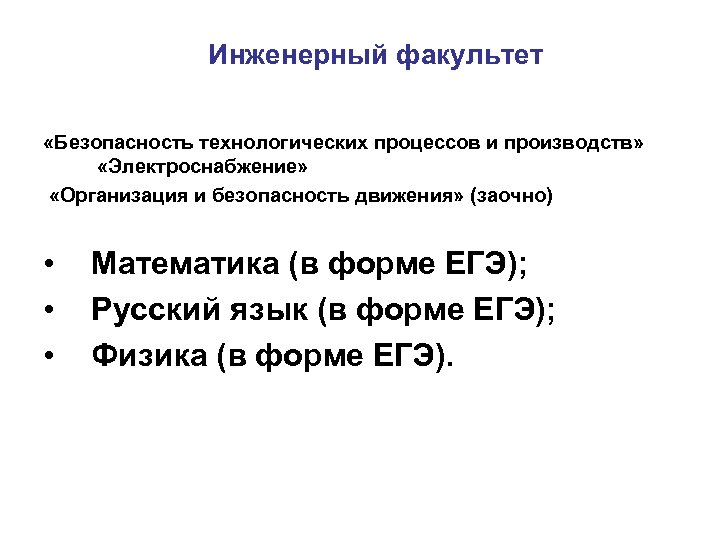 Инженерный факультет

«Безопасность технологических процессов и производств»
«Электроснабжение»
«Организация и безопасность движения» (заочно)

• Математика (в форме ЕГЭ);
• Русский язык (в форме ЕГЭ);
• Физика (в форме ЕГЭ).